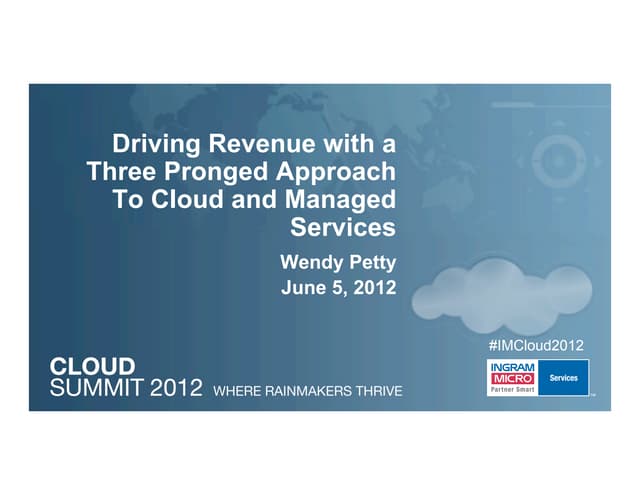 Driving Revenue with a Three Pronged Approach To Cloud and Managed Services

Wendy Petty
June 5, 2012

#IMCloud2012

CLOUD
SUMMIT 2012 WHERE RAINMAKERS THRIVE

INGRAM MICRO Partner Smart

Services